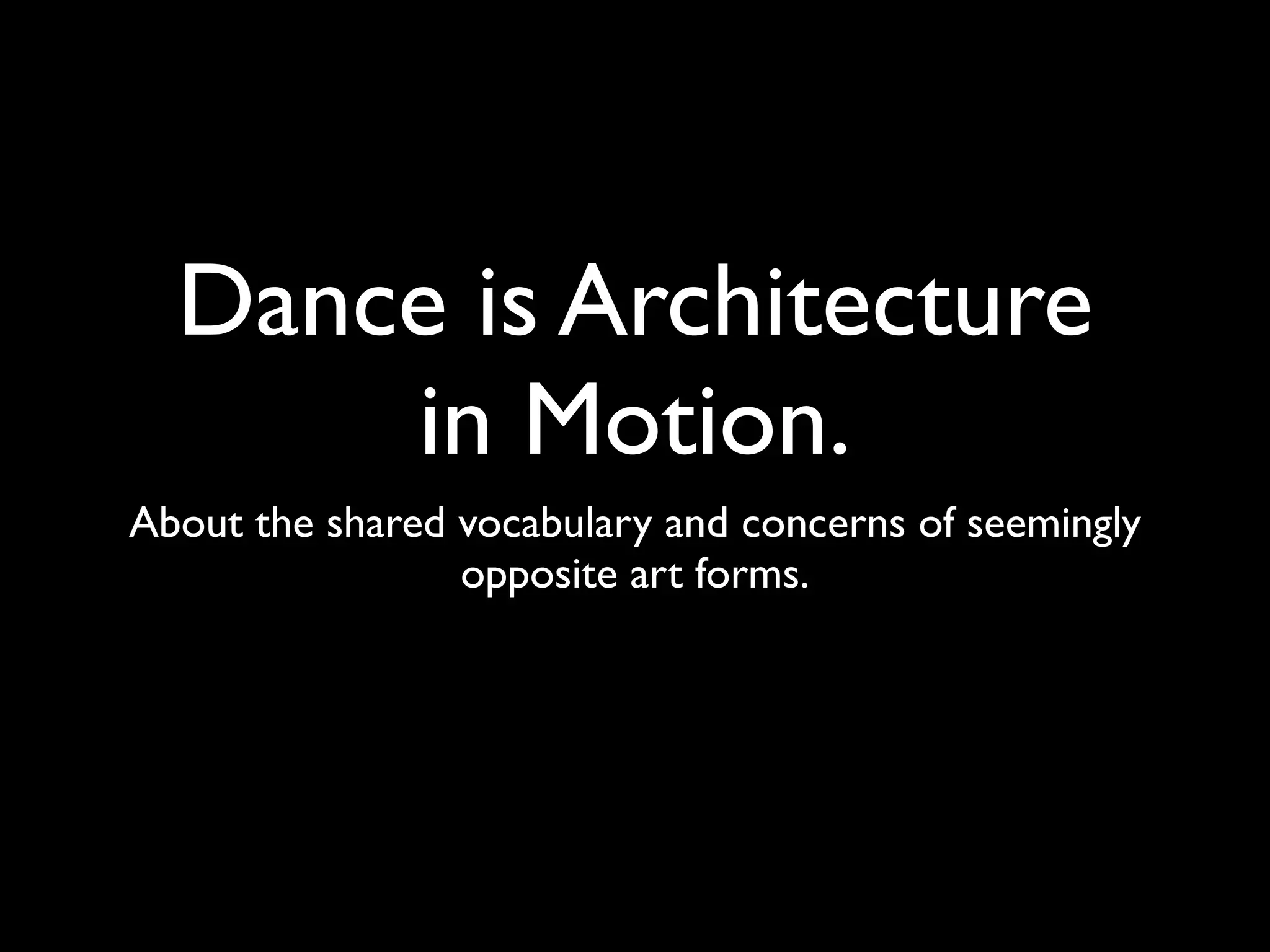 Dance is Architecture in Motion.

About the shared vocabulary and concerns of seemingly opposite art forms.